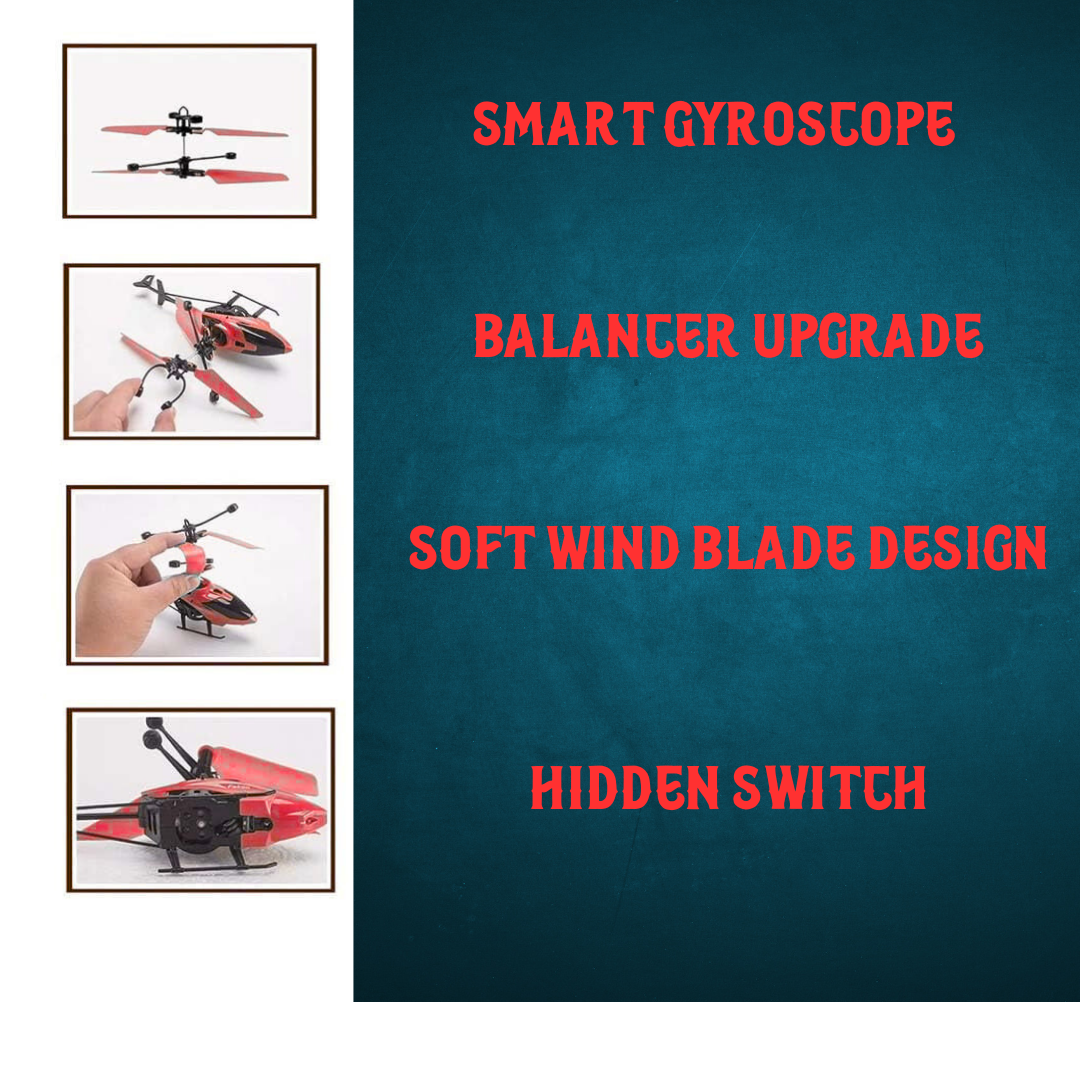 SMART GYROSCOPE

BALANCER UPGRADE

SOFT WIND BLADE DESIGN

HIDDEN SWITCH